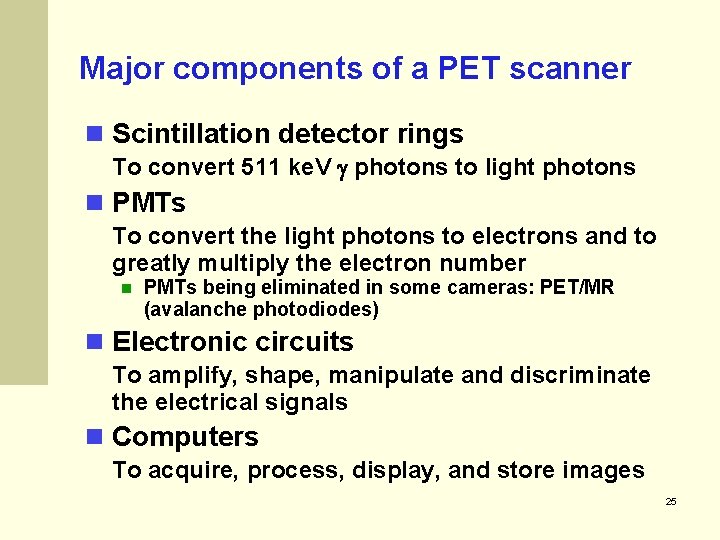 Major components of a PET scanner

Scintillation detector rings

To convert 511 keV $\gamma$ photons to light photons

PMTs

To convert the light photons to electrons and to greatly multiply the electron number

PMTs being eliminated in some cameras: PET/MR (avalanche photodiodes)

Electronic circuits

To amplify, shape, manipulate and discriminate the electrical signals

Computers

To acquire, process, display, and store images

25